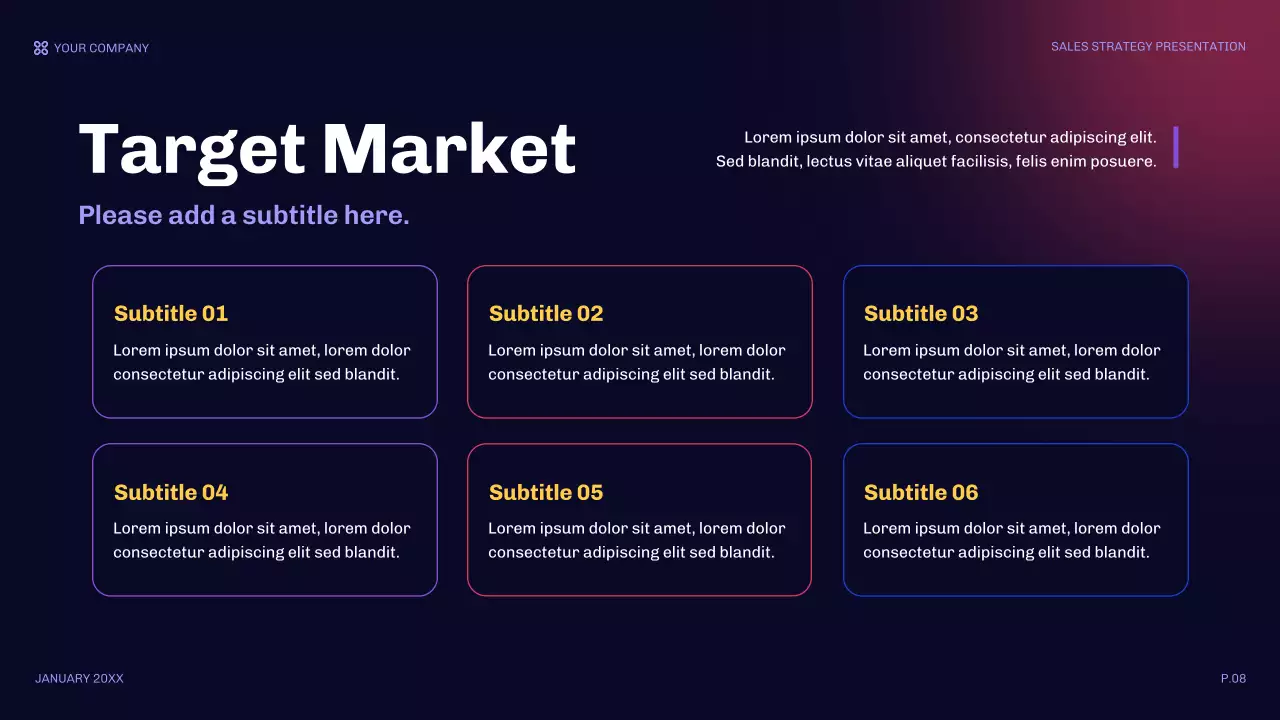 YOUR COMPANY

SALES STRATEGY PRESENTATION

Target Market

Please add a subtitle here.

Lorem ipsum dolor sit amet, consectetur adipiscing elit. Sed blandit, lectus vitae aliquet facilisis, felis enim posuere.

Subtitle 01

Lorem ipsum dolor sit amet, lorem dolor consectetur adipiscing elit sed blandit.

Subtitle 02

Lorem ipsum dolor sit amet, lorem dolor consectetur adipiscing elit sed blandit.

Subtitle 03

Lorem ipsum dolor sit amet, lorem dolor consectetur adipiscing elit sed blandit.

Subtitle 04

Lorem ipsum dolor sit amet, lorem dolor consectetur adipiscing elit sed blandit.

Subtitle 05

Lorem ipsum dolor sit amet, lorem dolor consectetur adipiscing elit sed blandit.

Subtitle 06

Lorem ipsum dolor sit amet, lorem dolor consectetur adipiscing elit sed blandit.

JANUARY 20XX

P.08